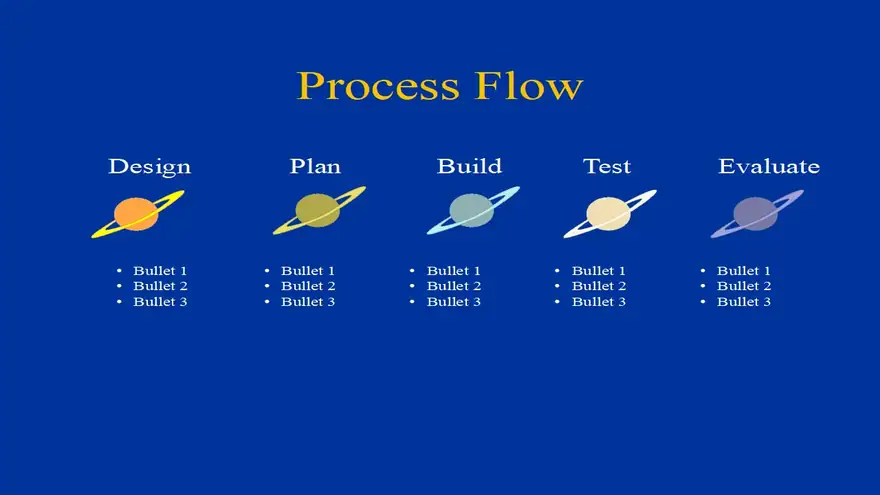 Process Flow

Design

• Bullet 1
• Bullet 2
• Bullet 3

Plan

• Bullet 1
• Bullet 2
• Bullet 3

Build

• Bullet 1
• Bullet 2
• Bullet 3

Test

• Bullet 1
• Bullet 2
• Bullet 3

Evaluate

• Bullet 1
• Bullet 2
• Bullet 3